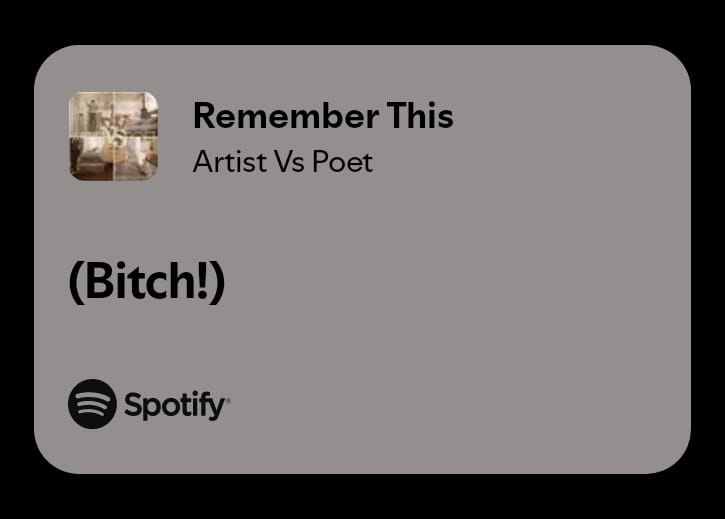 Remember This
Artist Vs Poet

(Bitch!)

Spotify